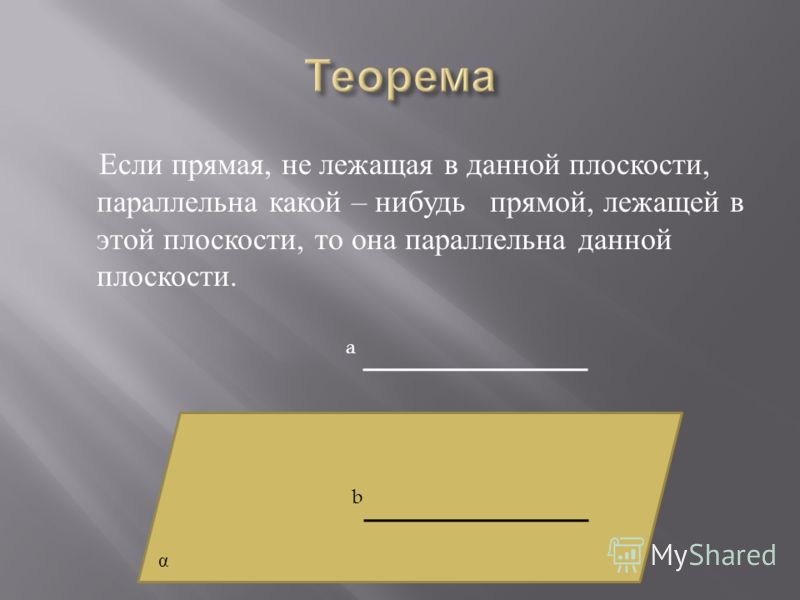 Теорема

Если прямая, не лежащая в данной плоскости, параллельна какой – нибудь прямой, лежащей в этой плоскости, то она параллельна данной плоскости.

a

b

α

MyShared